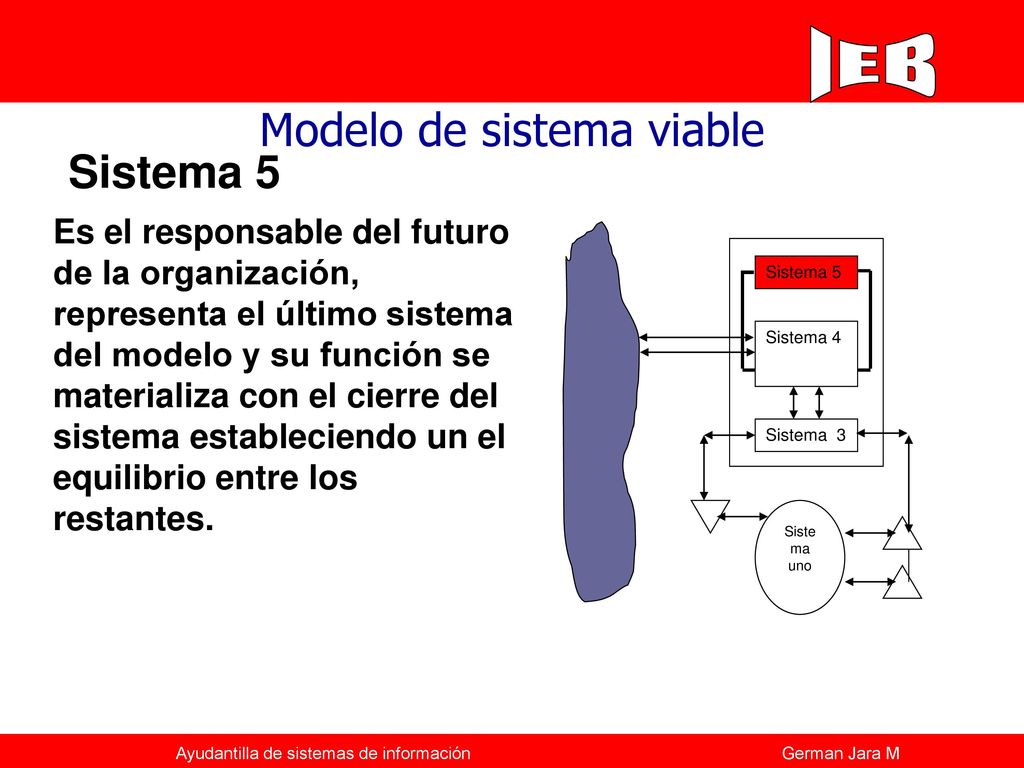 IEB

Modelo de sistema viable

Sistema 5

Es el responsable del futuro de la organización, representa el último sistema del modelo y su función se materializa con el cierre del sistema estableciendo un el equilibrio entre los restantes.

Sistema 5

Sistema 4

Sistema 3

Siste
ma
uno

Ayudantilla de sistemas de información

German Jara M